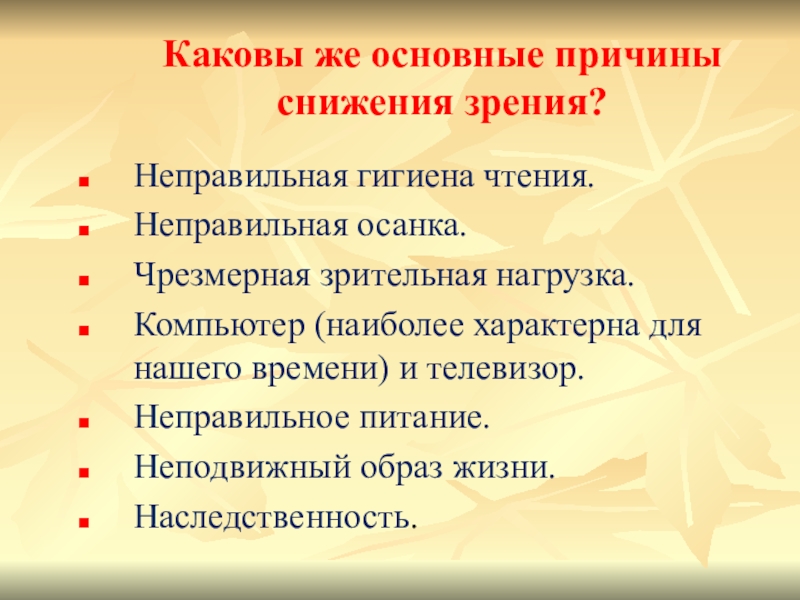 Каковы же основные причины снижения зрения?

- Неправильная гигиена чтения.
- Неправильная осанка.
- Чрезмерная зрительная нагрузка.
- Компьютер (наиболее характерна для нашего времени) и телевизор.
- Неправильное питание.
- Неподвижный образ жизни.
- Наследственность.